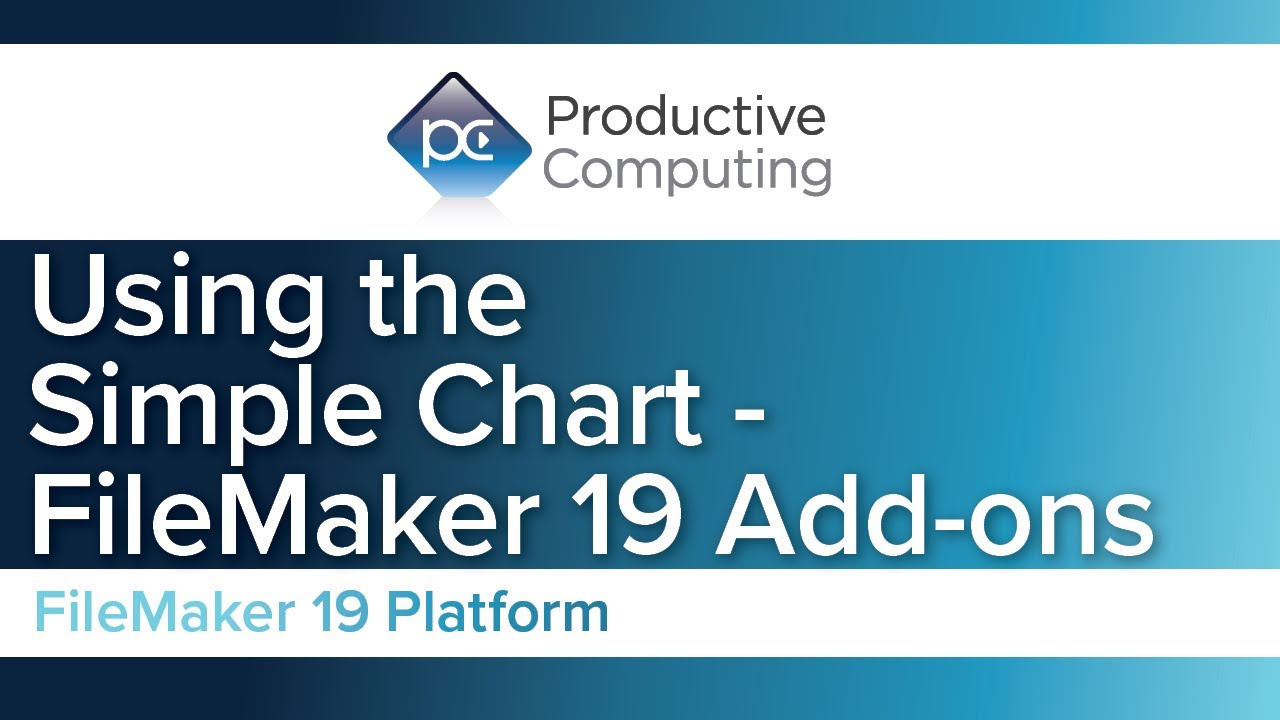 pc Productive Computing

Using the Simple Chart - FileMaker 19 Add-ons

FileMaker 19 Platform